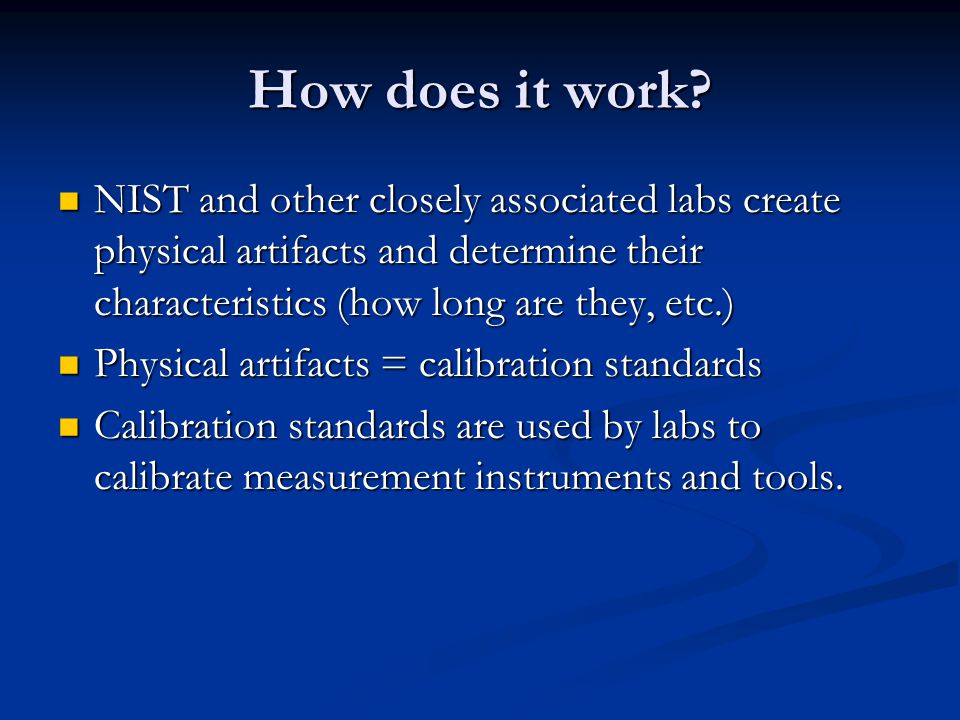 How does it work?

- NIST and other closely associated labs create physical artifacts and determine their characteristics (how long are they, etc.)
- Physical artifacts = calibration standards
- Calibration standards are used by labs to calibrate measurement instruments and tools.